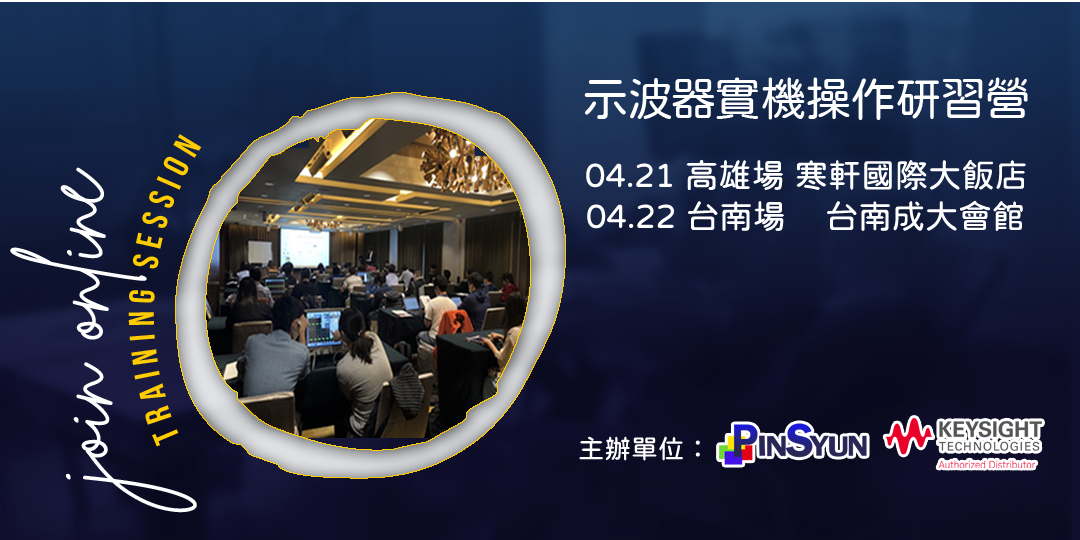 join online

TRAINING SESSION

示波器實機操作研習營

04.21 高雄場 寒軒國際大飯店
04.22 台南場 台南成大會館

主辦單位：PINSYUN KEYSIGHT TECHNOLOGIES Authorized Distributor